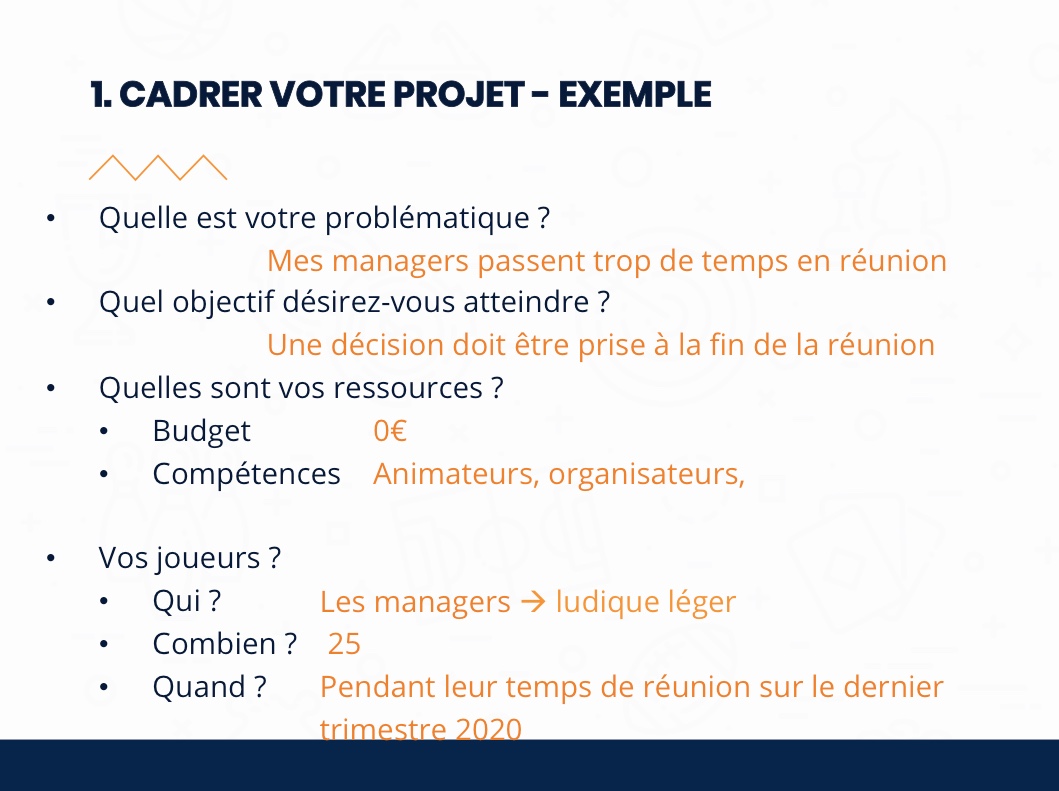 1. CADRER VOTRE PROJET - EXEMPLE

• Quelle est votre problématique ?
Mes managers passent trop de temps en réunion
• Quel objectif désirez-vous atteindre ?
Une décision doit être prise à la fin de la réunion
• Quelles sont vos ressources ?
• Budget 0€
• Compétences Animateurs, organisateurs,

• Vos joueurs ?
• Qui ? Les managers → ludique léger
• Combien ? 25
• Quand ? Pendant leur temps de réunion sur le dernier trimestre 2020